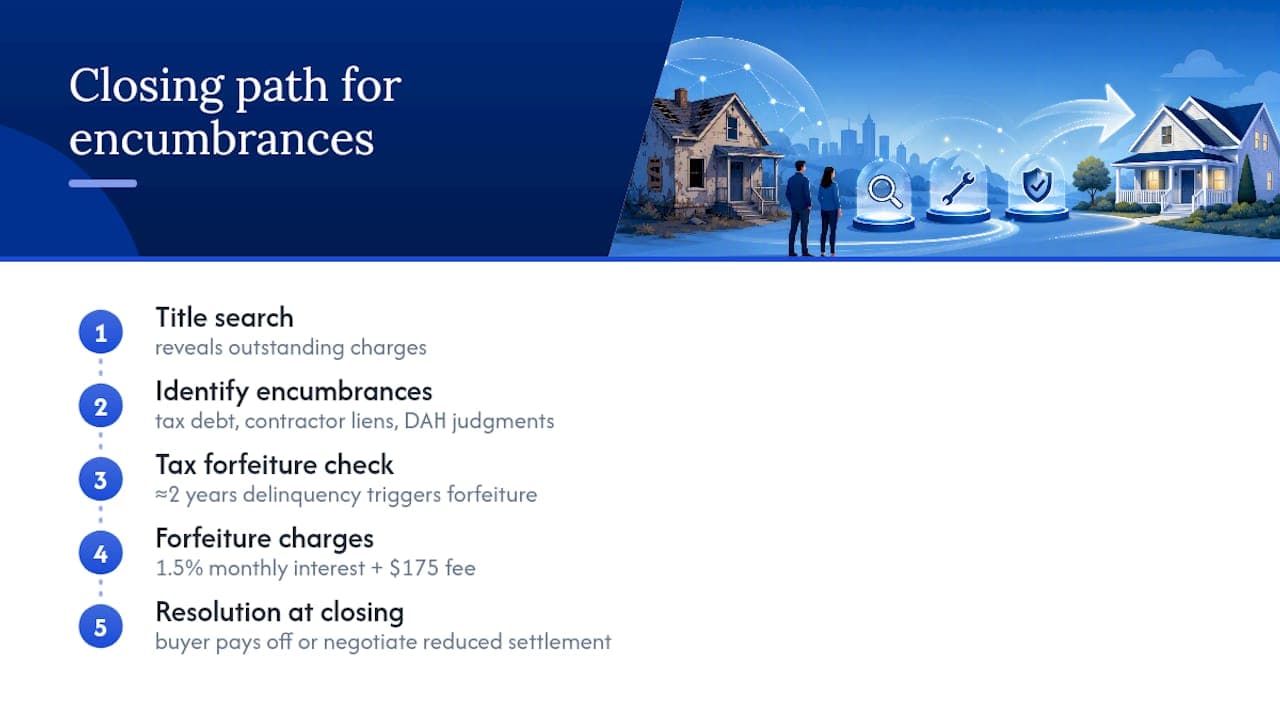 Closing path for encumbrances

1
Title search
reveals outstanding charges

2
Identify encumbrances
tax debt, contractor liens, DAH judgments

3
Tax forfeiture check
≈2 years delinquency triggers forfeiture

4
Forfeiture charges
1.5% monthly interest + $175 fee

5
Resolution at closing
buyer pays off or negotiate reduced settlement